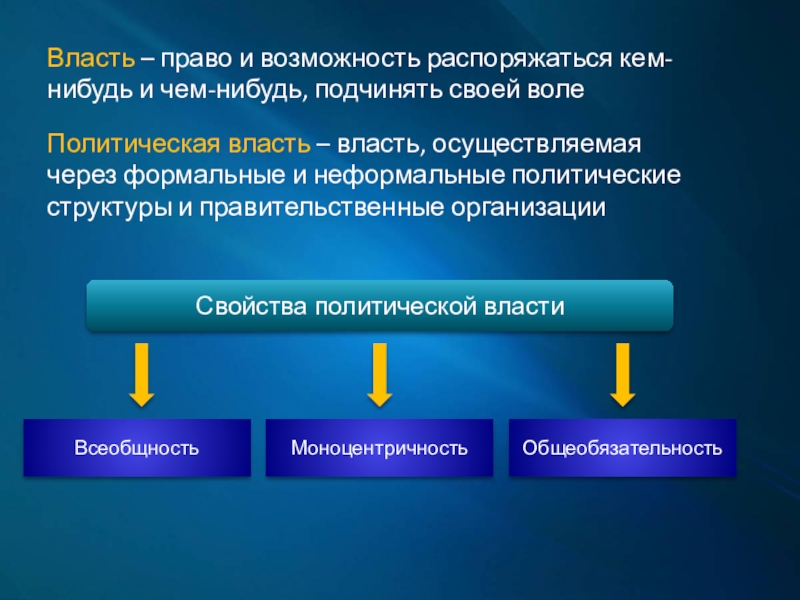 Власть – право и возможность распоряжаться кем-нибудь и чем-нибудь, подчинять своей воле

Политическая власть – власть, осуществляемая через формальные и неформальные политические структуры и правительственные организации

Свойства политической власти

Всеобщность

Моноцентричность

Общеобязательность